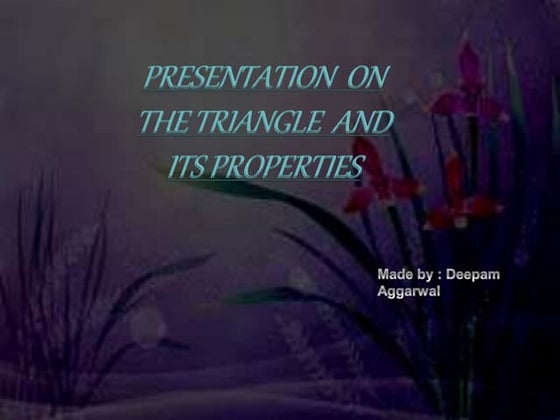 PRESENTATION ON THE TRIANGLE AND ITS PROPERTIES

Made by : Deepam Aggarwal